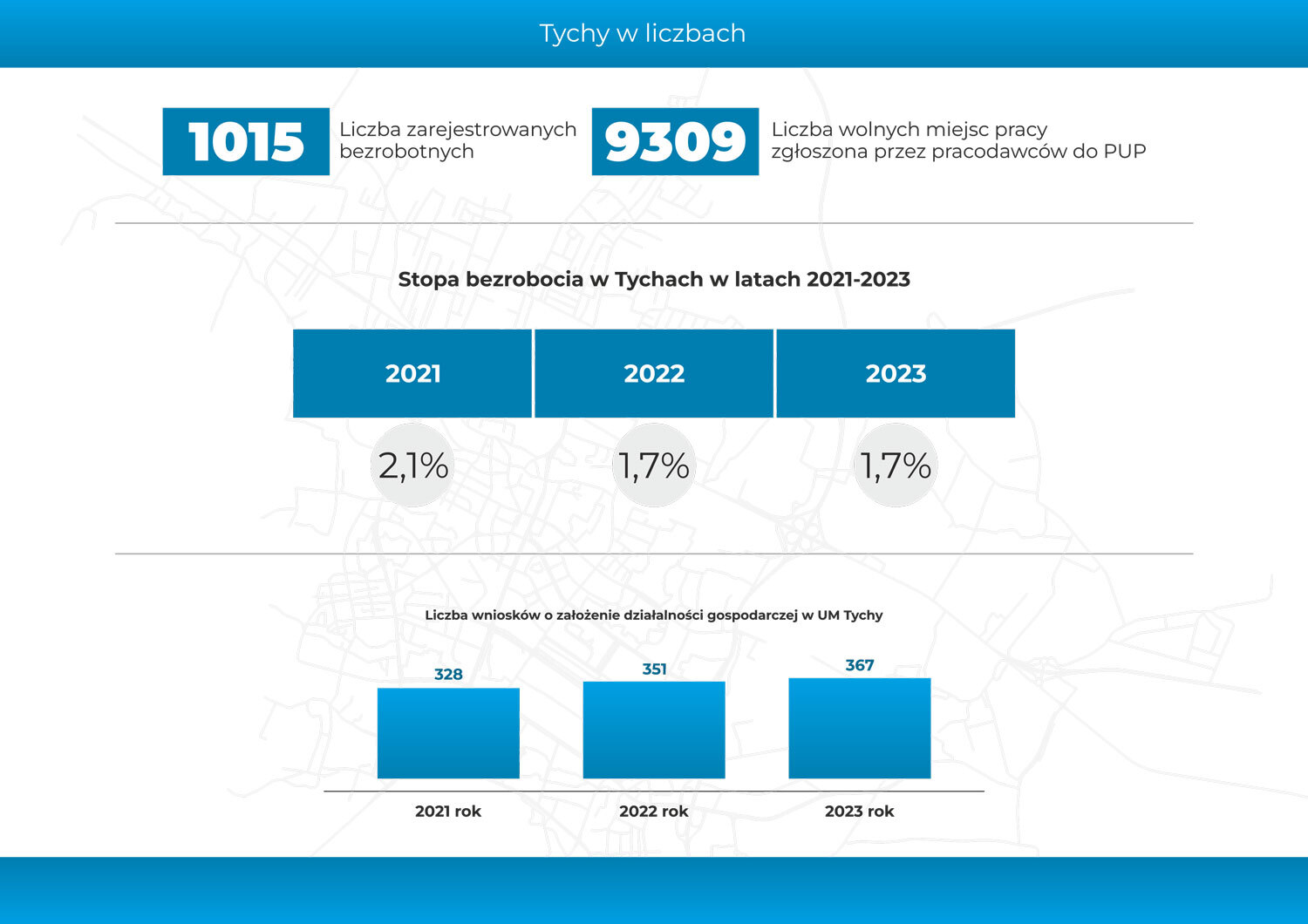 Tychy w liczbach

1015 Liczba zarejestrowanych bezrobotnych

9309 Liczba wolnych miejsc pracy zgłoszona przez pracodawców do PUP

Stopa bezrobocia w Tychach w latach 2021-2023

| 2021 | 2022 | 2023 |
|---|---|---|
| 2,1% | 1,7% | 1,7% |

Liczba wniosków o założenie działalności gospodarczej w UM Tychy

328
351
367

2021 rok
2022 rok
2023 rok